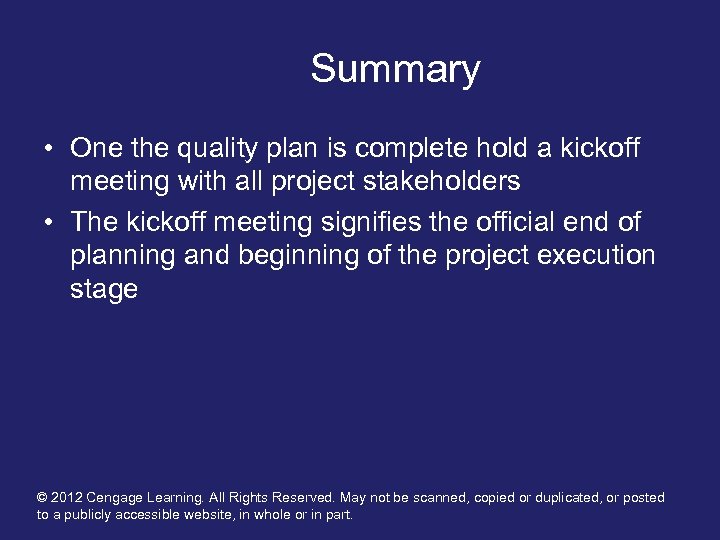 Summary

• One the quality plan is complete hold a kickoff meeting with all project stakeholders
• The kickoff meeting signifies the official end of planning and beginning of the project execution stage

© 2012 Cengage Learning. All Rights Reserved. May not be scanned, copied or duplicated, or posted to a publicly accessible website, in whole or in part.